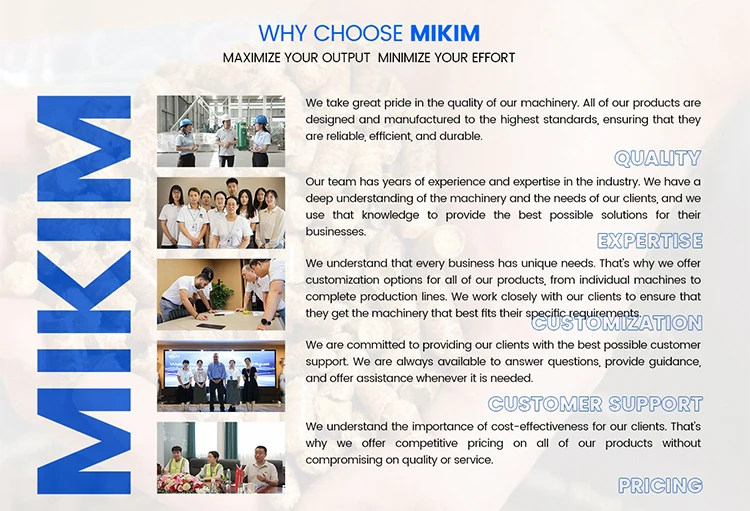 WHY CHOOSE MIKIM

MAXIMIZE YOUR OUTPUT MINIMIZE YOUR EFFORT

MIKIM

We take great pride in the quality of our machinery. All of our products are designed and manufactured to the highest standards, ensuring that they are reliable, efficient, and durable.

QUALITY

Our team has years of experience and expertise in the industry. We have a deep understanding of the machinery and the needs of our clients, and we use that knowledge to provide the best possible solutions for their businesses.

EXPERTISE

We understand that every business has unique needs. That's why we offer customization options for all of our products, from individual machines to complete production lines. We work closely with our clients to ensure that they get the machinery that best fits their specific requirements.

CUSTOMIZATION

We are committed to providing our clients with the best possible customer support. We are always available to answer questions, provide guidance, and offer assistance whenever it is needed.

CUSTOMER SUPPORT

We understand the importance of cost-effectiveness for our clients. That's why we offer competitive pricing on all of our products without compromising on quality or service.

PRICING